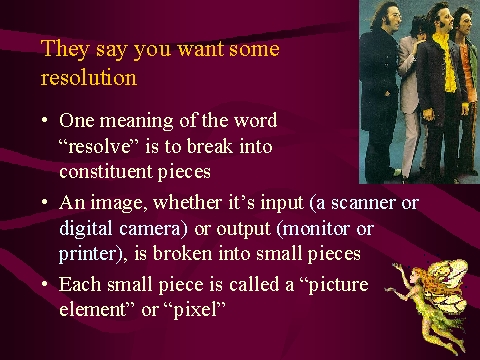 They say you want some resolution

• One meaning of the word “resolve” is to break into constituent pieces

• An image, whether it’s input (a scanner or digital camera) or output (monitor or printer), is broken into small pieces

• Each small piece is called a “picture element” or “pixel”